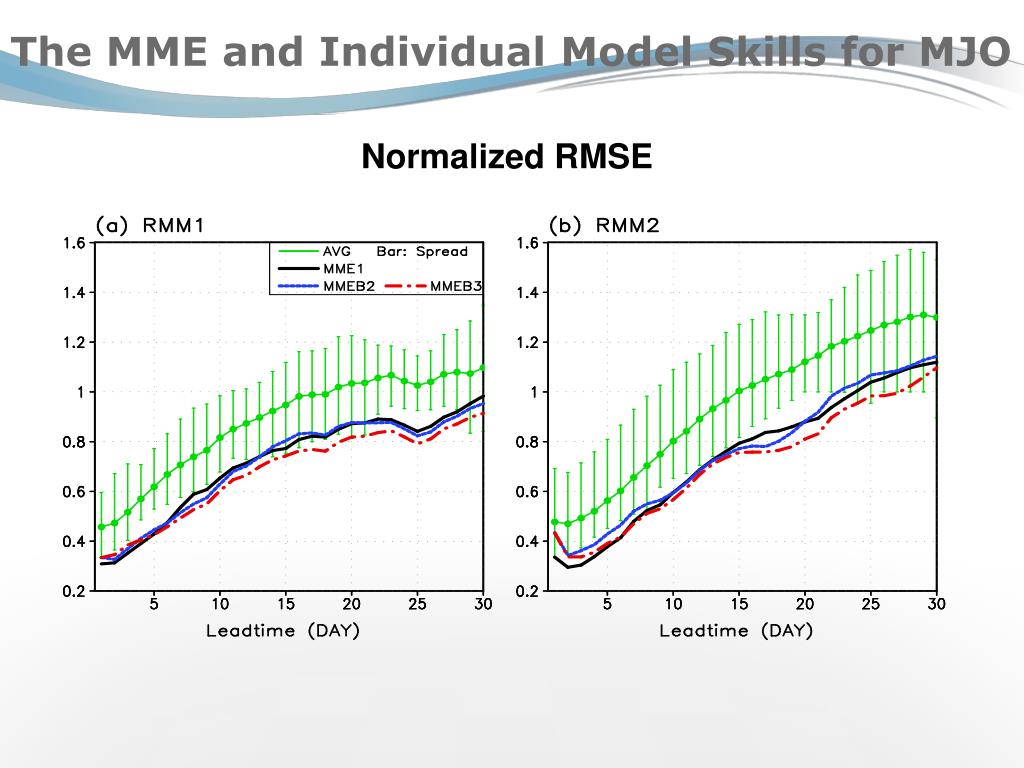 The MME and Individual Model Skills for MJO

Normalized RMSE

(a) RMM1

AVG Bar: Spread
MME1
MMEB2
MMEB3

1.6
1.4
1.2
1
0.8
0.6
0.4
0.2

5 10 15 20 25 30

Leadtime (DAY)

(b) RMM2

1.6
1.4
1.2
1
0.8
0.6
0.4
0.2

5 10 15 20 25 30

Leadtime (DAY)